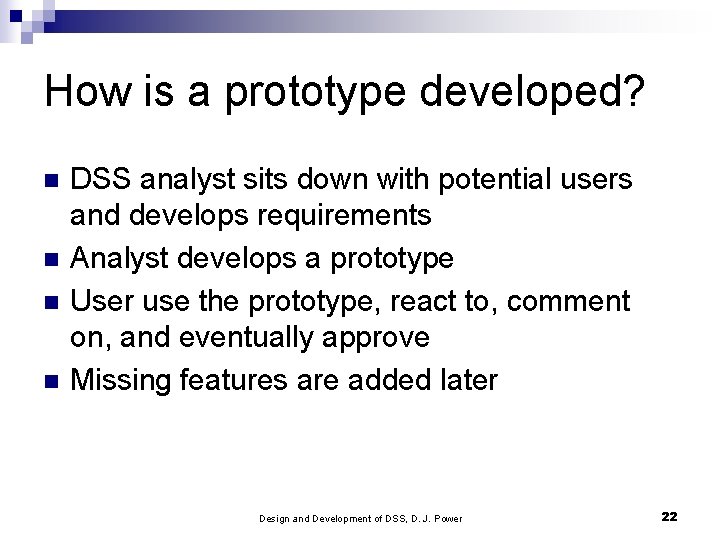 How is a prototype developed?

- DSS analyst sits down with potential users and develops requirements
- Analyst develops a prototype
- User use the prototype, react to, comment on, and eventually approve
- Missing features are added later

Design and Development of DSS, D. J. Power

22